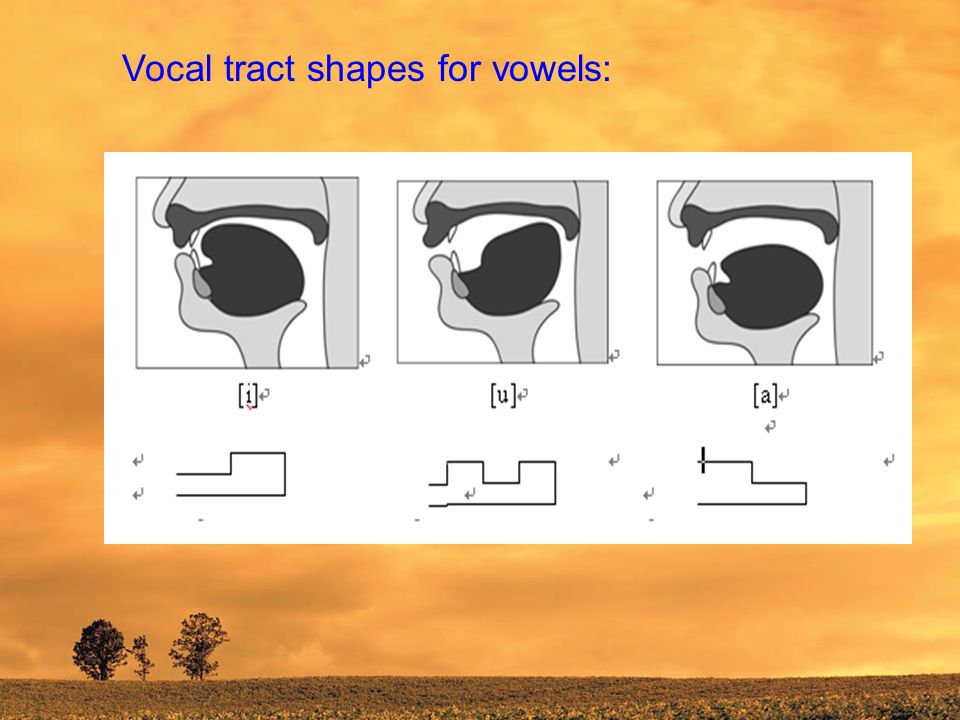 Vocal tract shapes for vowels:

[i]

[u]

[a]